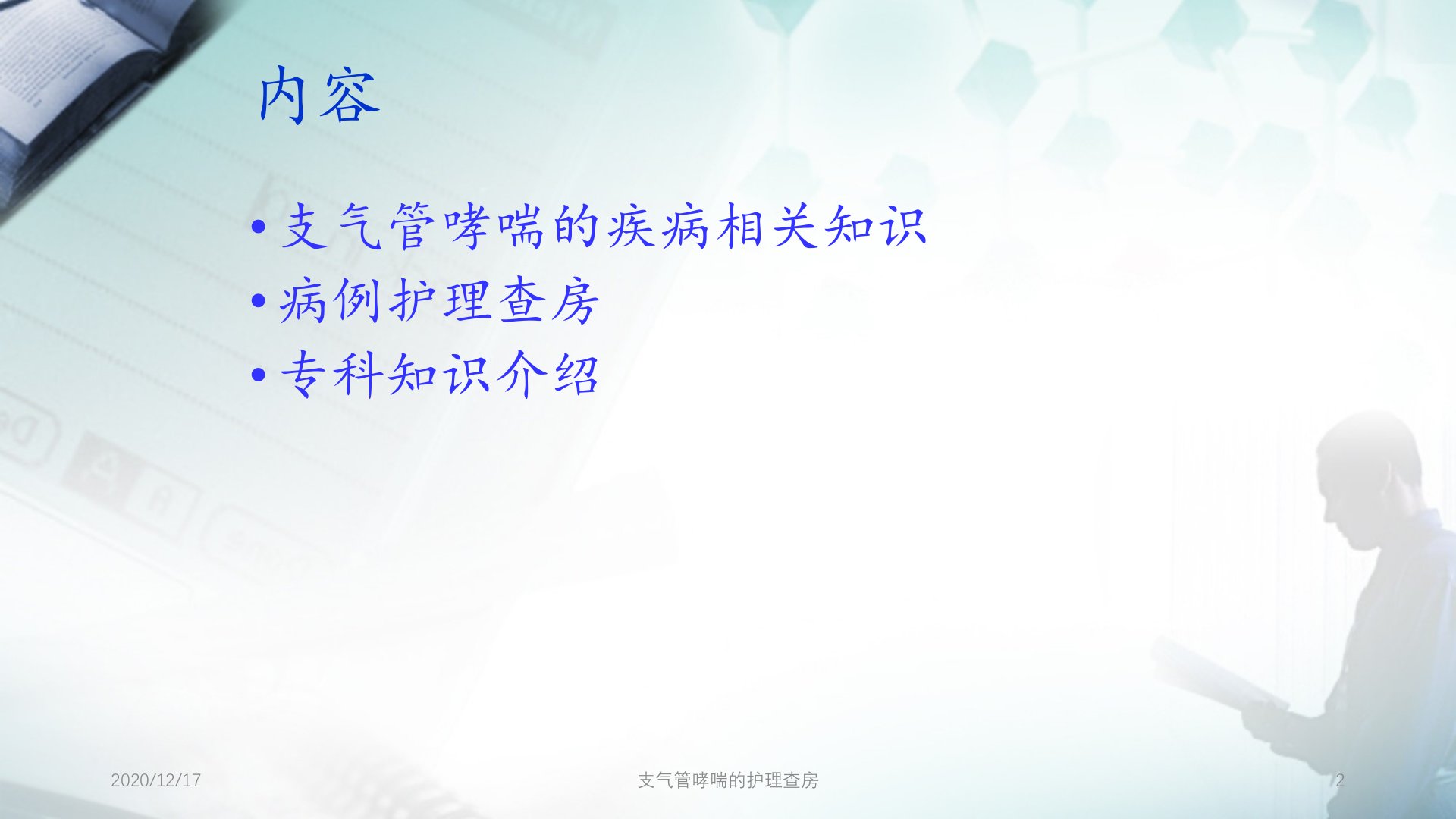 内容

• 支气管哮喘的疾病相关知识
• 病例护理查房
• 专科知识介绍

2020/12/17

支气管哮喘的护理查房

2